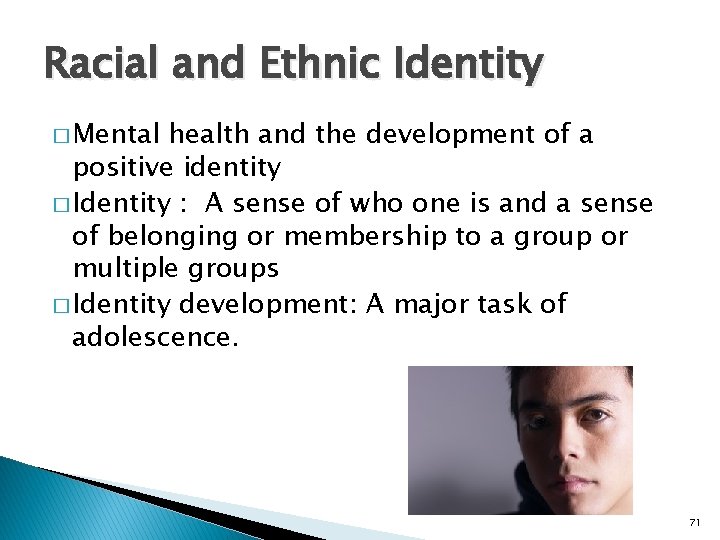 Racial and Ethnic Identity

□ Mental health and the development of a positive identity

□ Identity : A sense of who one is and a sense of belonging or membership to a group or multiple groups

□ Identity development: A major task of adolescence.

71